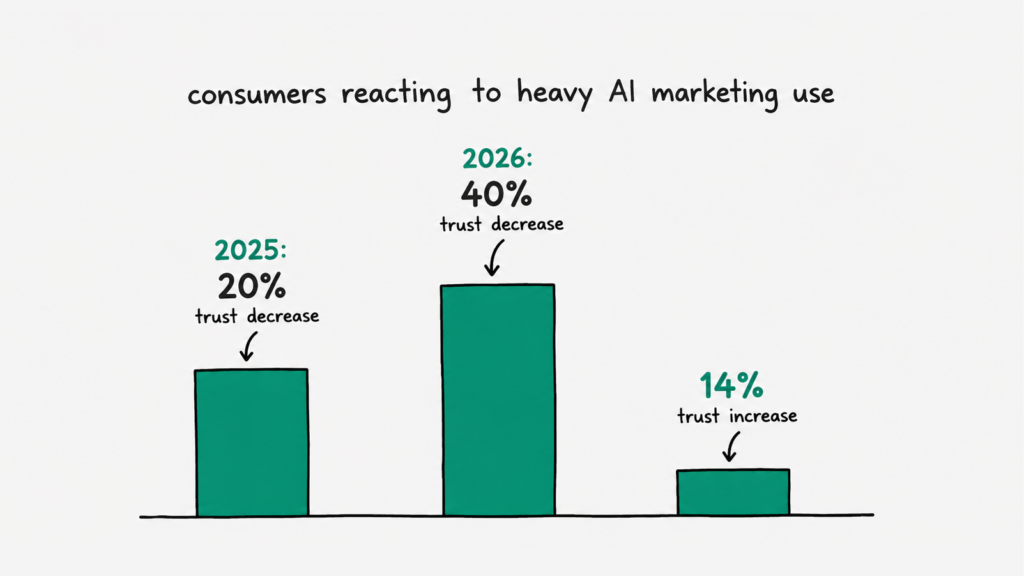 consumers reacting to heavy AI marketing use

2025:
20%
trust decrease

2026:
40%
trust decrease

14%
trust increase